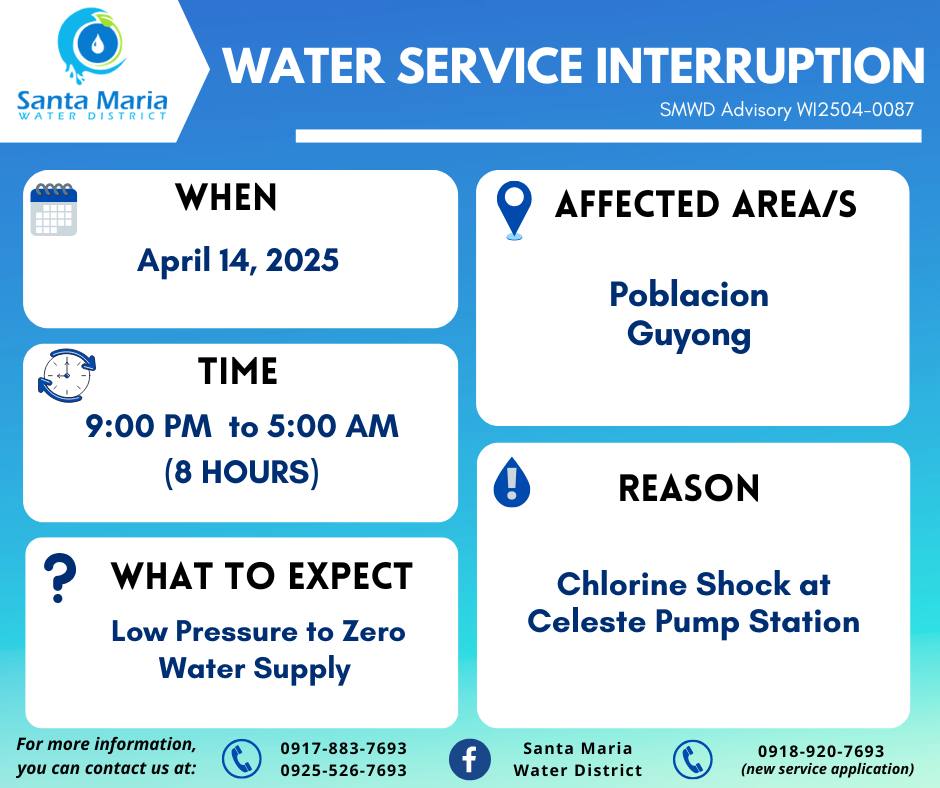 Santa Maria
WATER DISTRICT

WATER SERVICE INTERRUPTION
SMWD Advisory WI2504-0087

WHEN
April 14, 2025

TIME
9:00 PM to 5:00 AM
(8 HOURS)

WHAT TO EXPECT
Low Pressure to Zero Water Supply

AFFECTED AREA/S
Poblacion
Guyong

REASON
Chlorine Shock at Celeste Pump Station

For more information, you can contact us at:
0917-883-7693
0925-526-7693
Santa Maria Water District
0918-920-7693
(new service application)